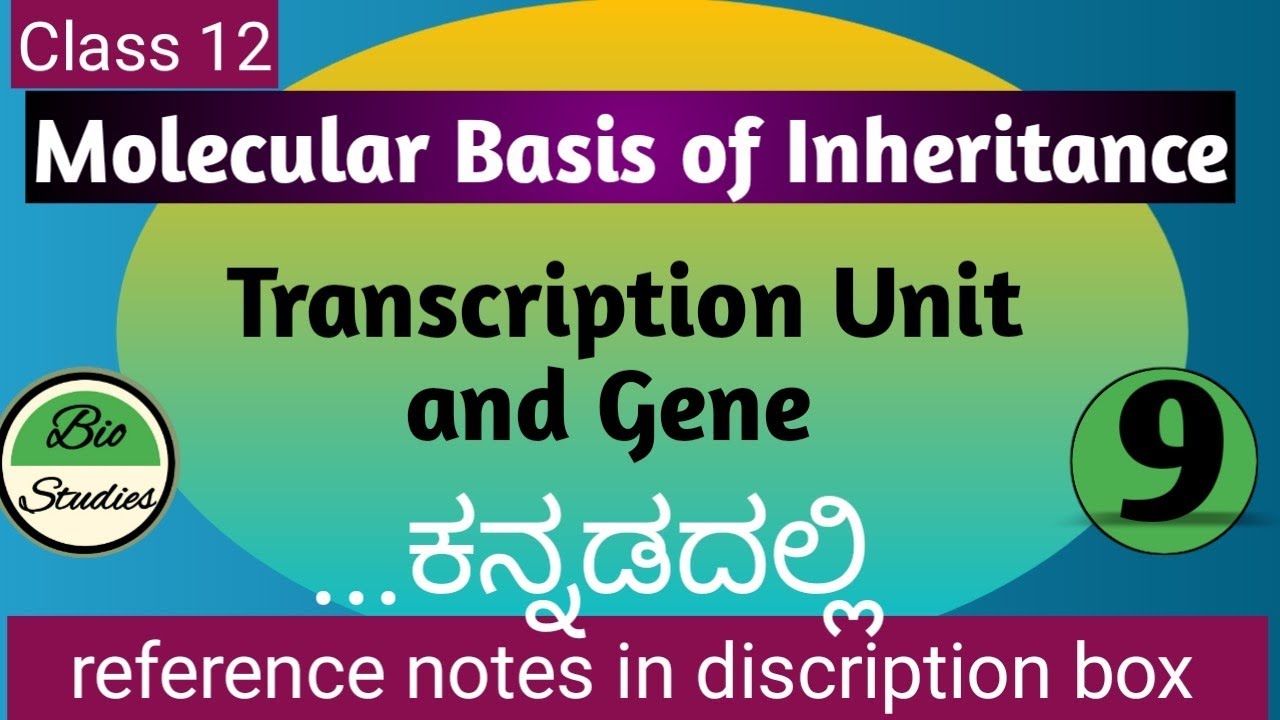 Class 12

Molecular Basis of Inheritance

Transcription Unit and Gene

Bio Studies

9

...ಕನ್ನಡದಲ್ಲಿ

reference notes in discription box